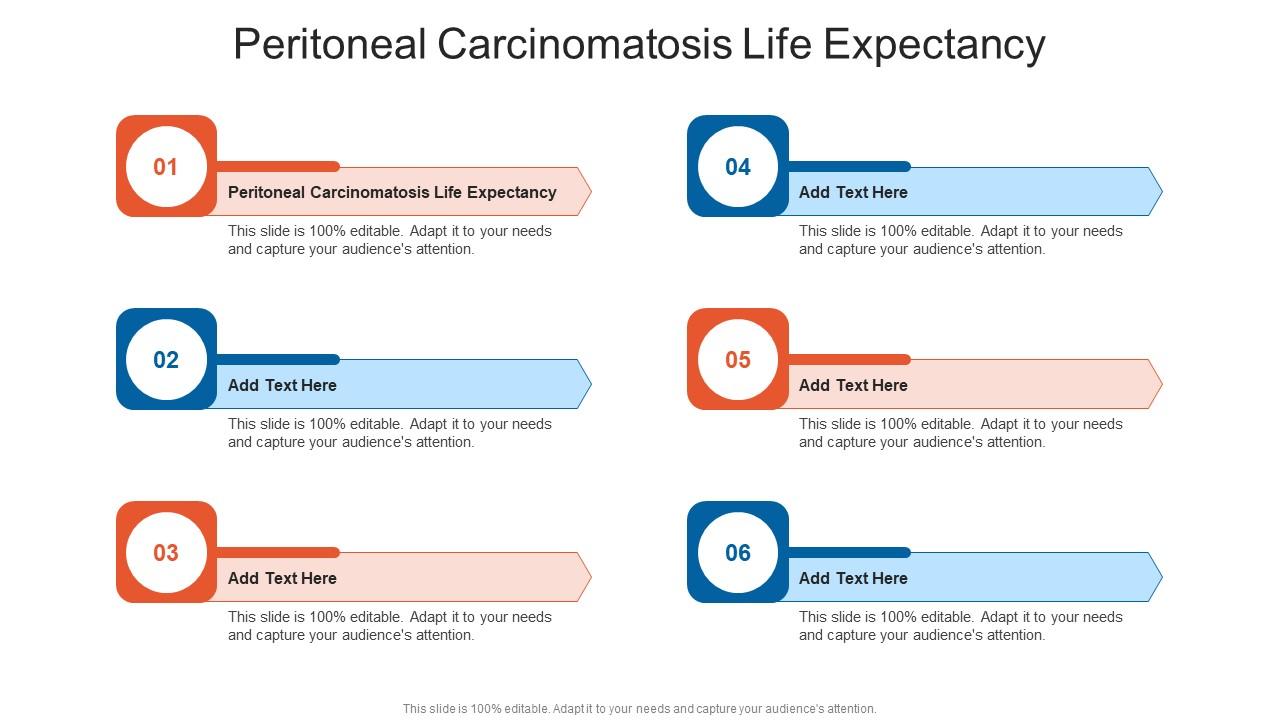 Peritoneal Carcinomatosis Life Expectancy

01

Peritoneal Carcinomatosis Life Expectancy

This slide is 100% editable. Adapt it to your needs and capture your audience's attention.

02

Add Text Here

This slide is 100% editable. Adapt it to your needs and capture your audience's attention.

03

Add Text Here

This slide is 100% editable. Adapt it to your needs and capture your audience's attention.

04

Add Text Here

This slide is 100% editable. Adapt it to your needs and capture your audience's attention.

05

Add Text Here

This slide is 100% editable. Adapt it to your needs and capture your audience's attention.

06

Add Text Here

This slide is 100% editable. Adapt it to your needs and capture your audience's attention.

This slide is 100% editable. Adapt it to your needs and capture your audience's attention.